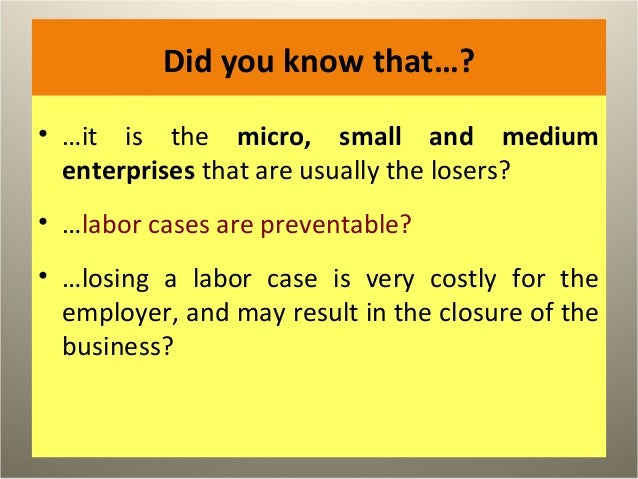 Did you know that…?

• …it is the micro, small and medium enterprises that are usually the losers?

• …labor cases are preventable?

• …losing a labor case is very costly for the employer, and may result in the closure of the business?